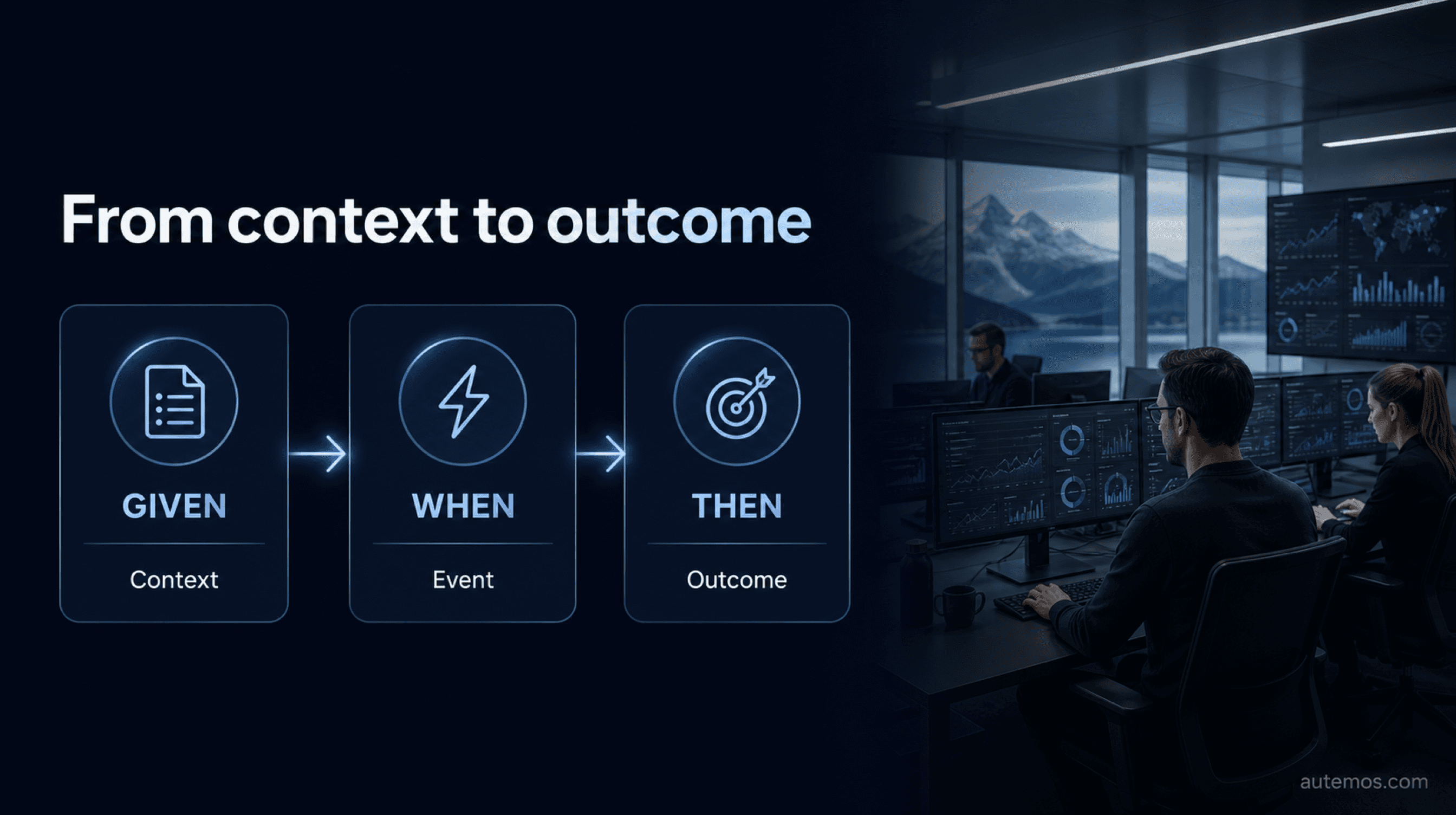 From context to outcome

GIVEN

Context

WHEN

Event

THEN

Outcome

autemos.com